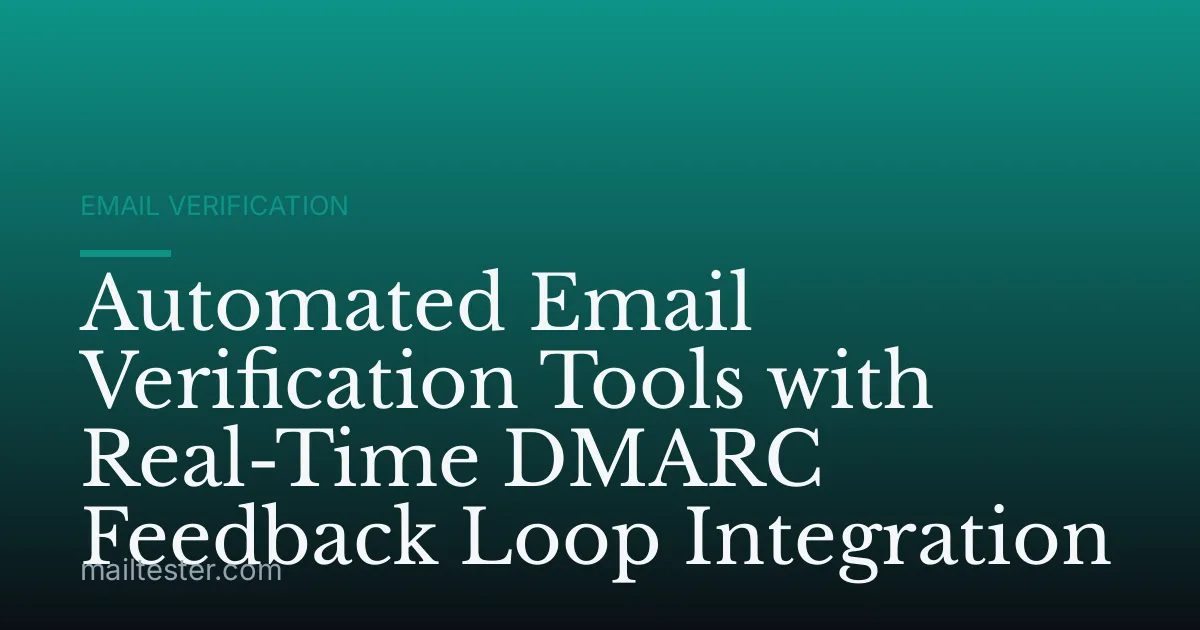 EMAIL VERIFICATION

Automated Email Verification Tools with Real-Time DMARC Feedback Loop Integration

mailtester.com